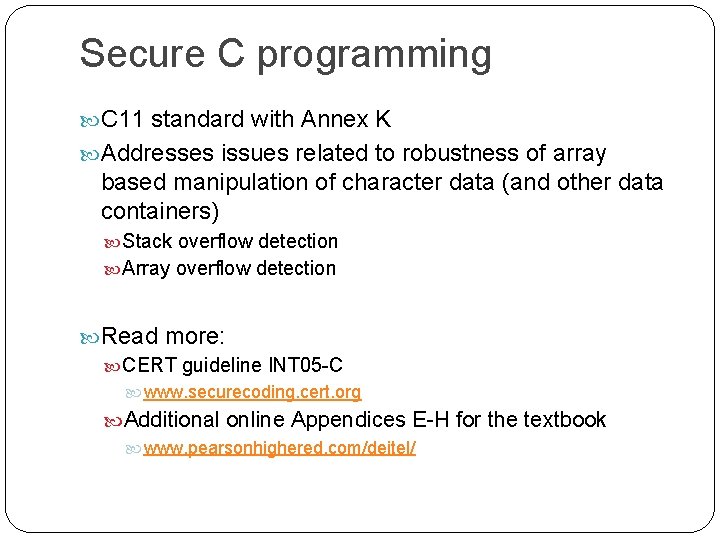 Secure C programming

C11 standard with Annex K

Addresses issues related to robustness of array based manipulation of character data (and other data containers)

Stack overflow detection

Array overflow detection

Read more:

CERT guideline INT05-C

www.securecoding.cert.org

Additional online Appendices E-H for the textbook

www.pearsonhighered.com/deitel/